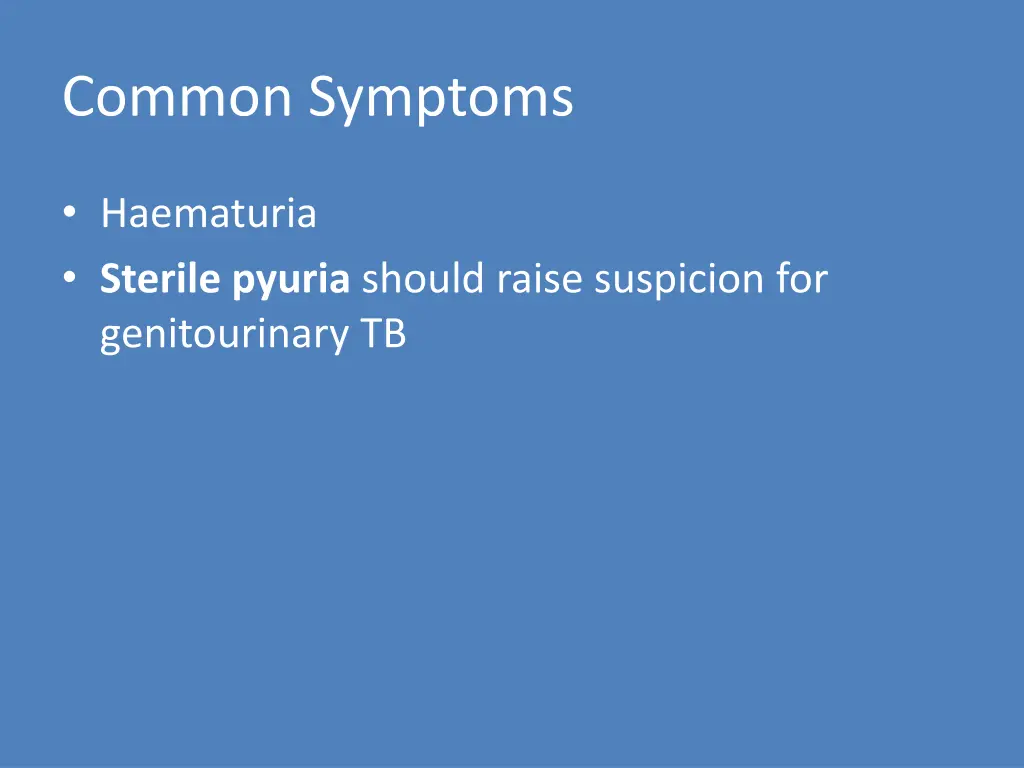 Common Symptoms

• Haematuria
• Sterile pyuria should raise suspicion for genitourinary TB